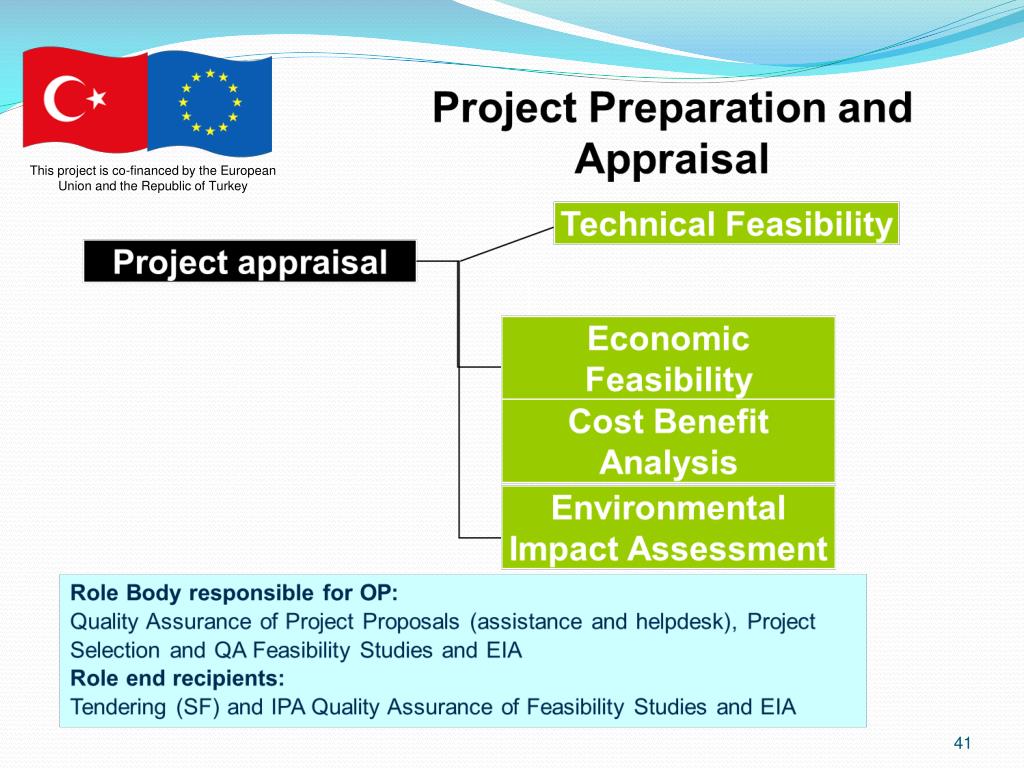 This project is co-financed by the European Union and the Republic of Turkey

Project Preparation and Appraisal

Project appraisal

Technical Feasibility

Economic Feasibility

Cost Benefit Analysis

Environmental Impact Assessment

Role Body responsible for OP:
Quality Assurance of Project Proposals (assistance and helpdesk), Project Selection and QA Feasibility Studies and EIA
Role end recipients:
Tendering (SF) and IPA Quality Assurance of Feasibility Studies and EIA

41